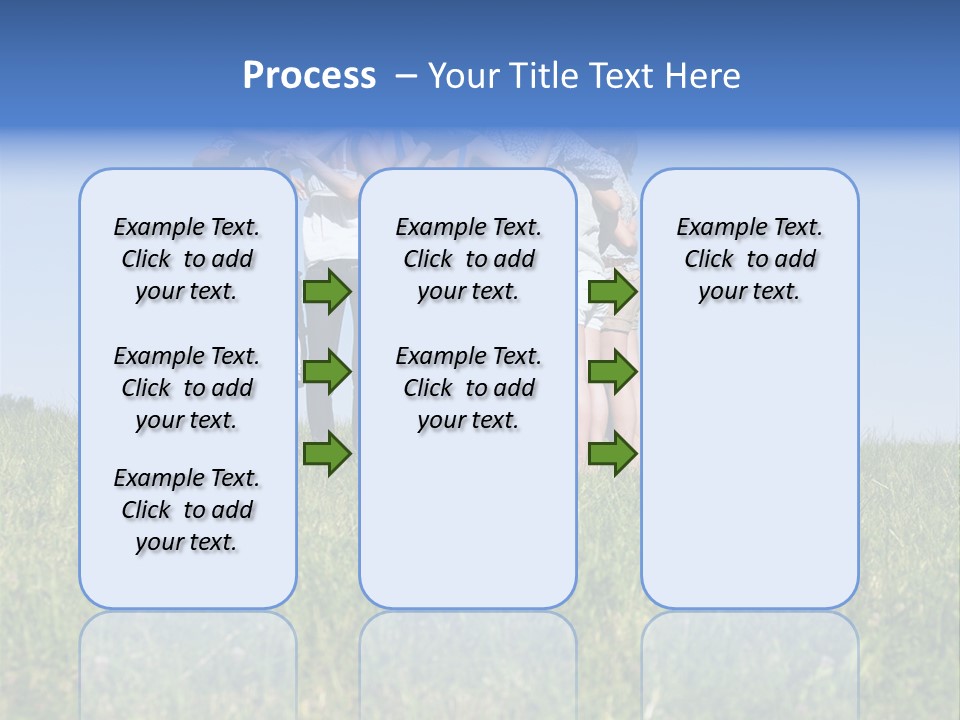 Process – Your Title Text Here

Example Text. Click to add your text.

Example Text. Click to add your text.

Example Text. Click to add your text.

Example Text. Click to add your text.

Example Text. Click to add your text.

Example Text. Click to add your text.